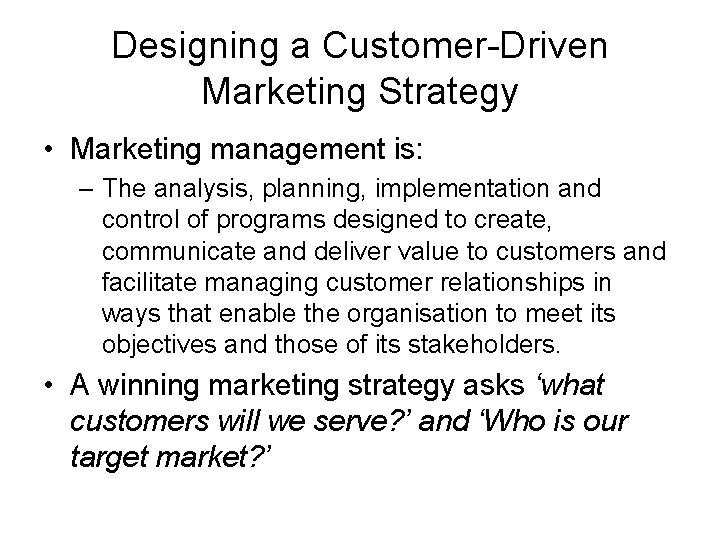 Designing a Customer-Driven Marketing Strategy

• Marketing management is:

– The analysis, planning, implementation and control of programs designed to create, communicate and deliver value to customers and facilitate managing customer relationships in ways that enable the organisation to meet its objectives and those of its stakeholders.

• A winning marketing strategy asks ‘what customers will we serve?’ and ‘Who is our target market?’